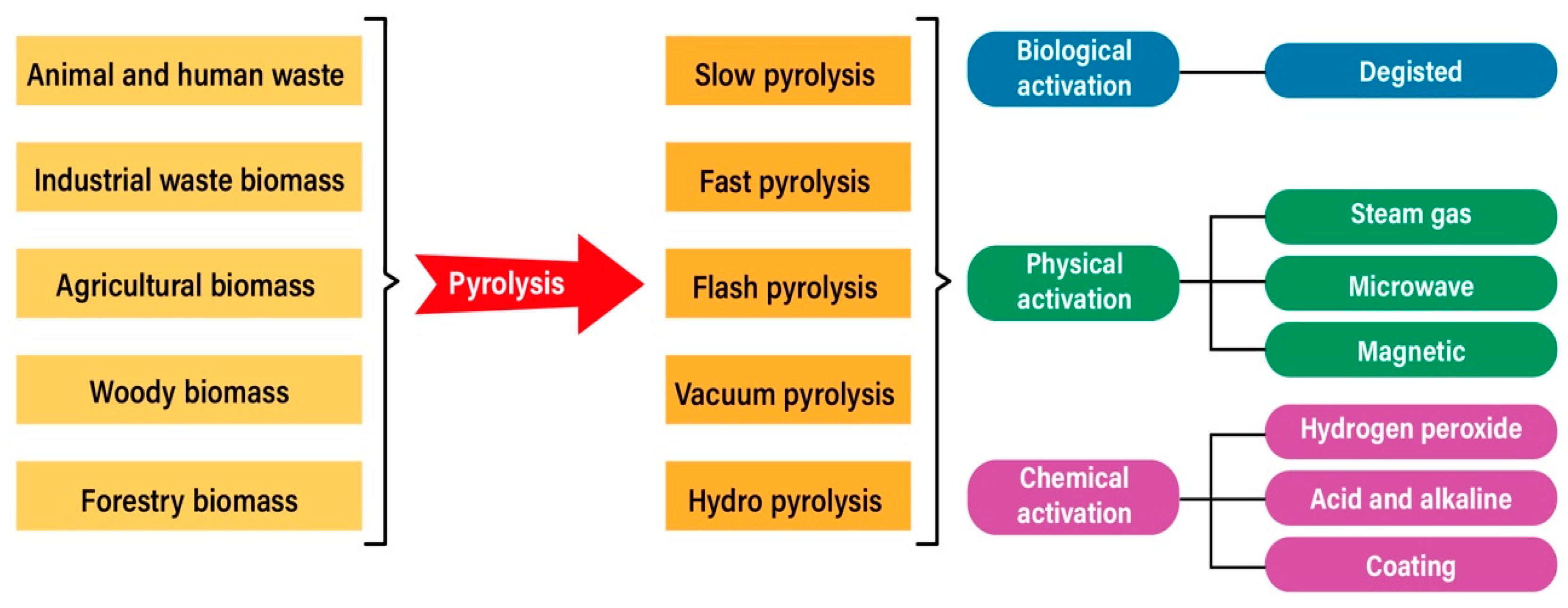 Animal and human waste

Industrial waste biomass

Agricultural biomass

Woody biomass

Forestry biomass

Pyrolysis

Slow pyrolysis

Fast pyrolysis

Flash pyrolysis

Vacuum pyrolysis

Hydro pyrolysis

Biological activation

Degisted

Physical activation

Steam gas

Microwave

Magnetic

Chemical activation

Hydrogen peroxide

Acid and alkaline

Coating